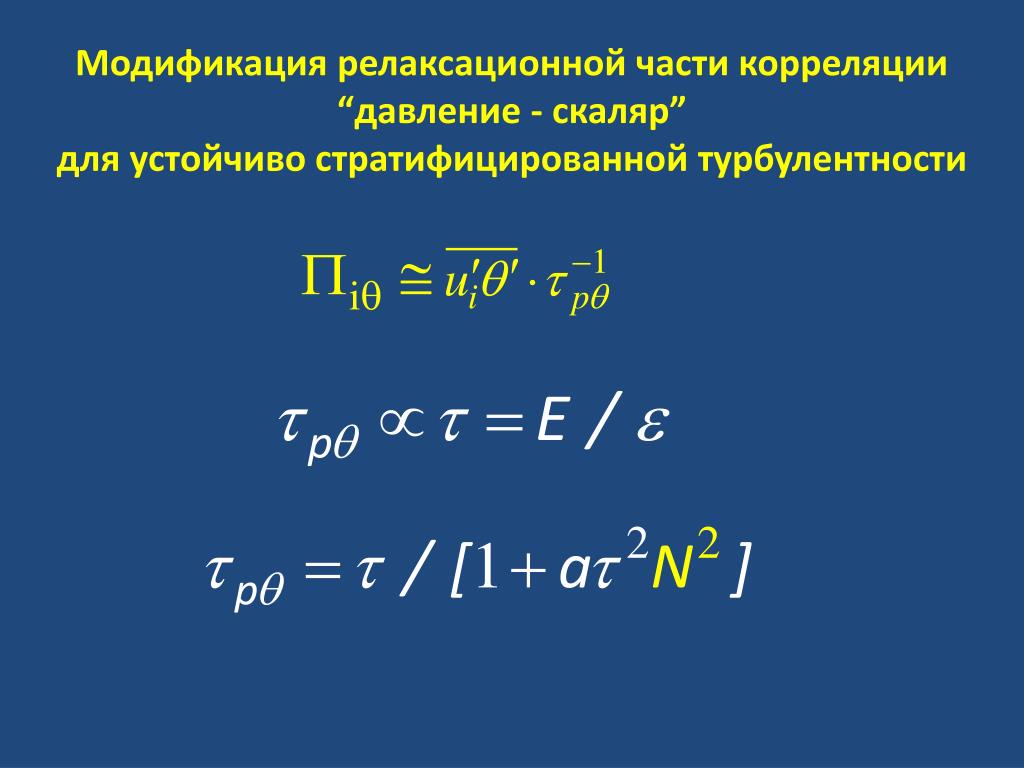 Модификация релаксационной части корреляции “давление - скаляр” для устойчиво стратифицированной турбулентности

$\Pi_{i\theta} \cong \overline{u_i'\theta'} \cdot \tau_{p\theta}^{-1}$

$\tau_{p\theta} \propto \tau = E / \varepsilon$

$\tau_{p\theta} = \tau / [1 + a\tau^2 N^2]$